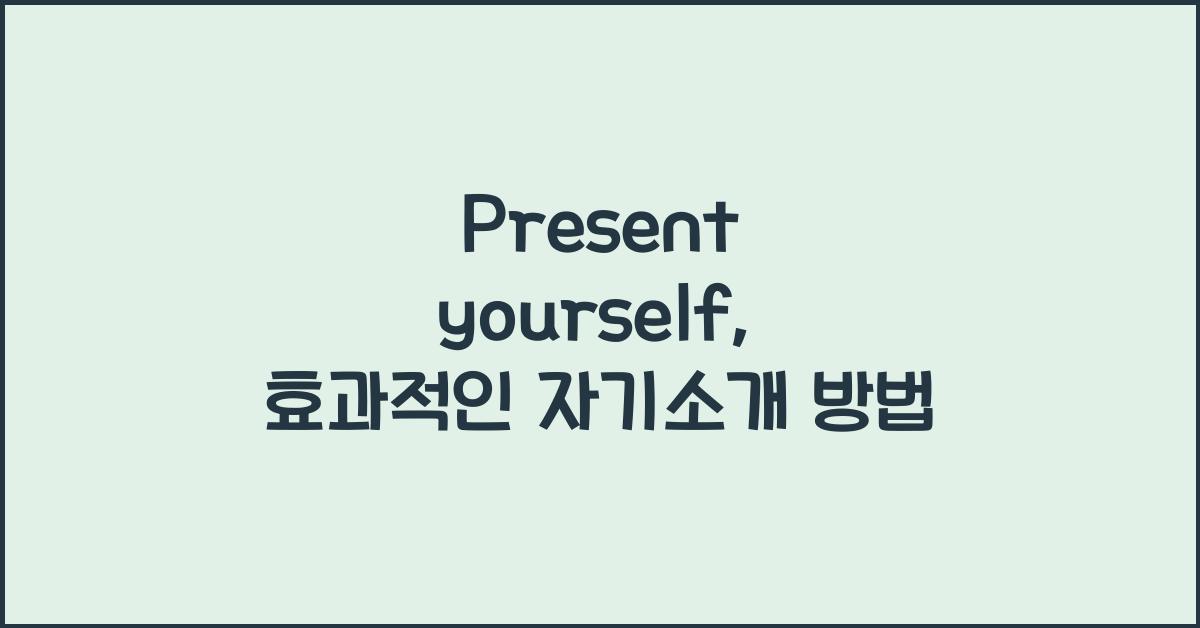 Present yourself, 효과적인 자기소개 방법